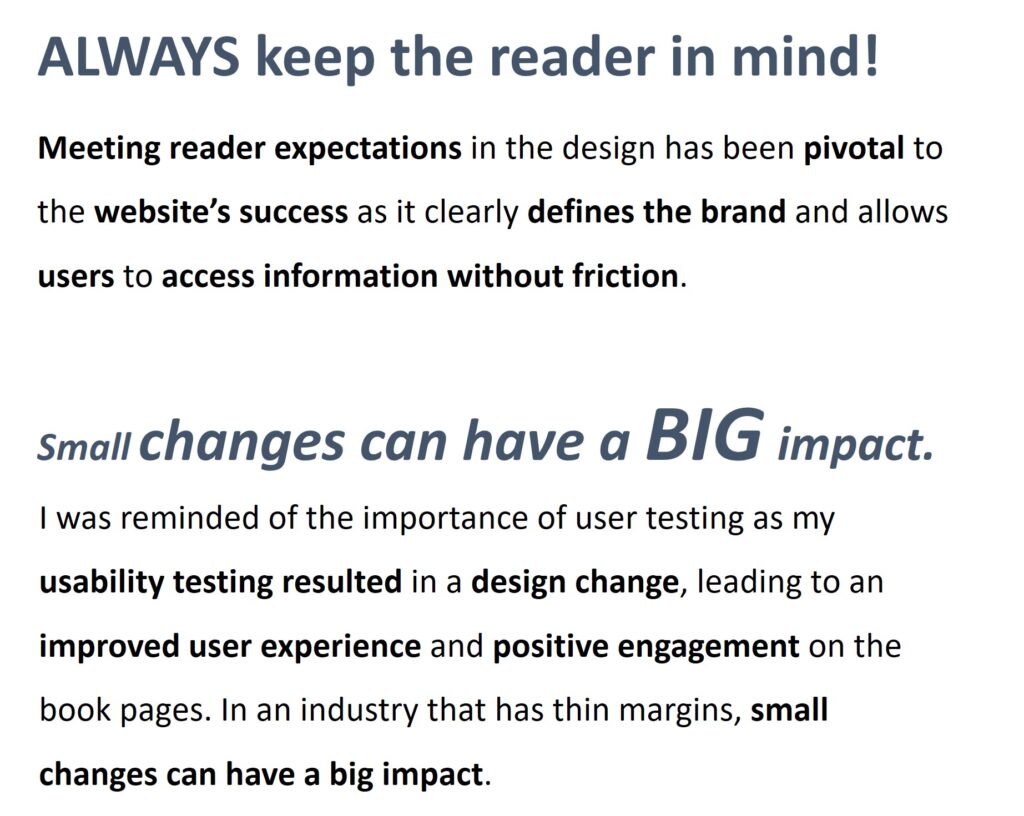 ALWAYS keep the reader in mind!

Meeting reader expectations in the design has been pivotal to the website's success as it clearly defines the brand and allows users to access information without friction.

Small changes can have a BIG impact.

I was reminded of the importance of user testing as my usability testing resulted in a design change, leading to an improved user experience and positive engagement on the book pages. In an industry that has thin margins, small changes can have a big impact.